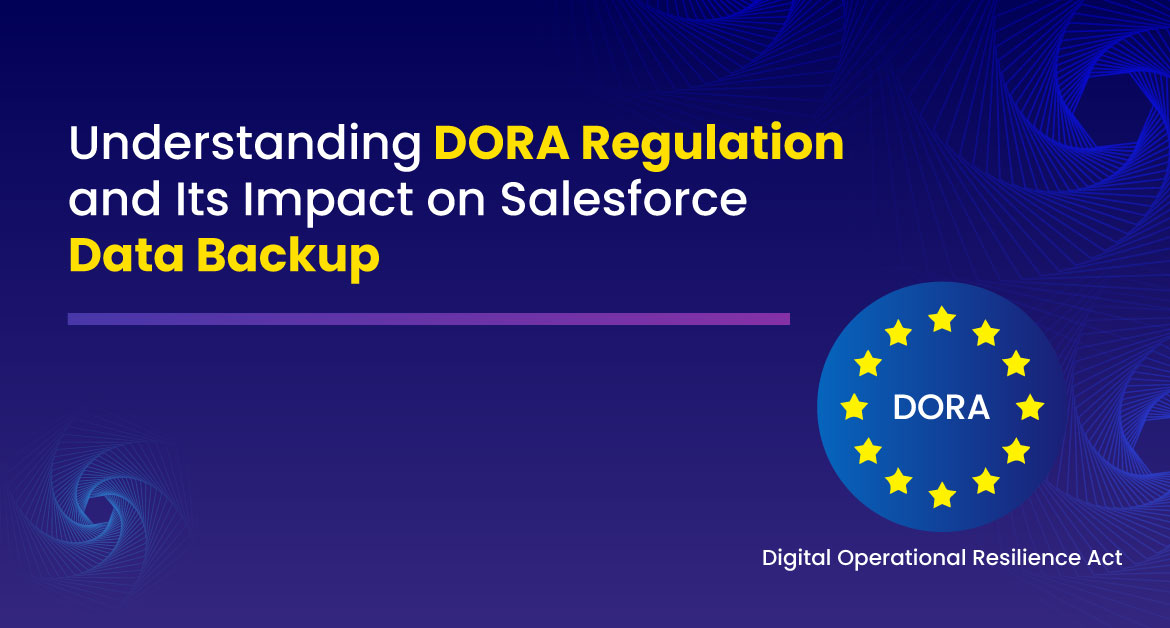 Understanding DORA Regulation and Its Impact on Salesforce Data Backup

DORA

Digital Operational Resilience Act